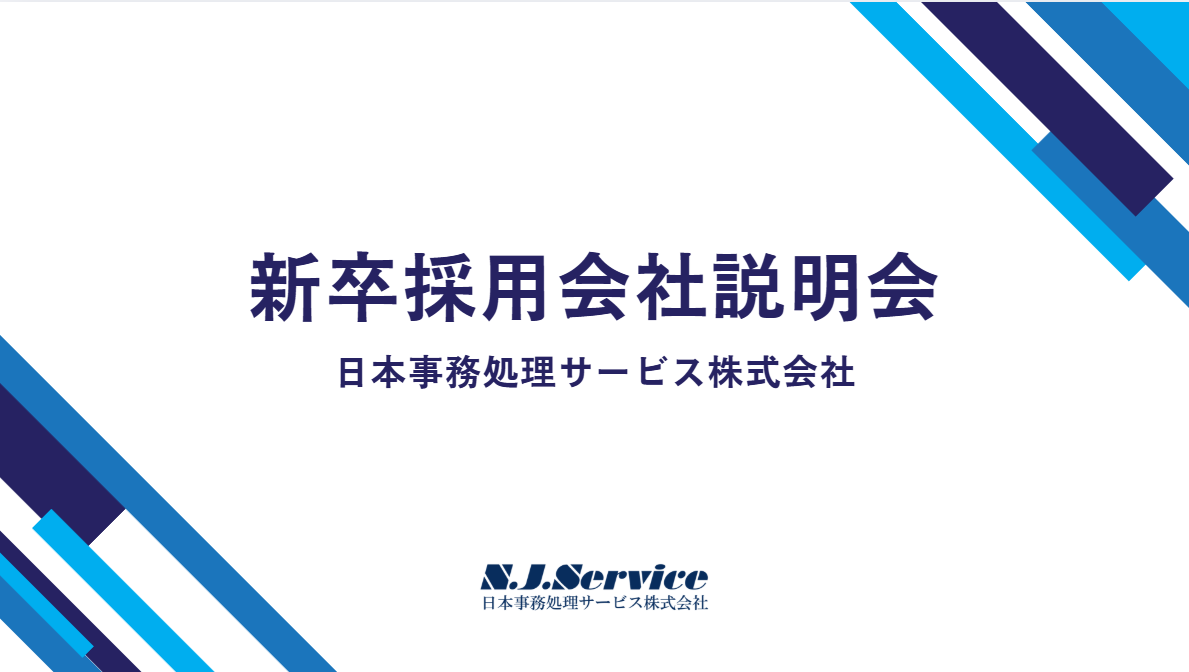 新卒採用会社説明会

日本事務処理サービス株式会社

N.J.Service
日本事務処理サービス株式会社